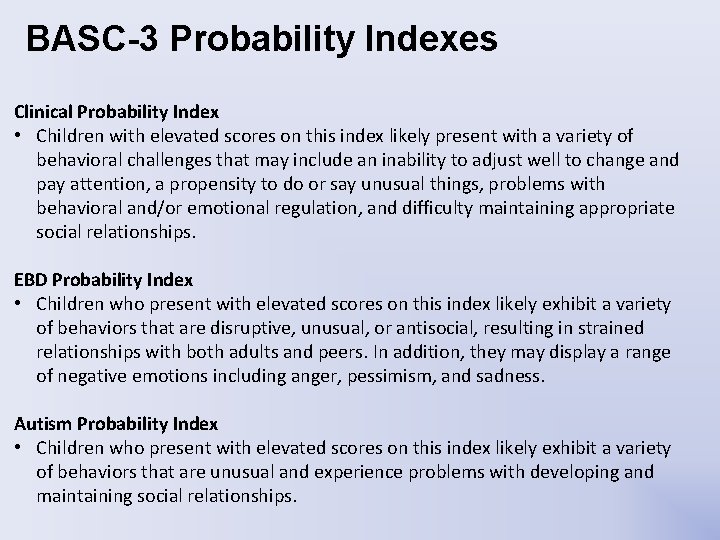 BASC-3 Probability Indexes

Clinical Probability Index
• Children with elevated scores on this index likely present with a variety of behavioral challenges that may include an inability to adjust well to change and pay attention, a propensity to do or say unusual things, problems with behavioral and/or emotional regulation, and difficulty maintaining appropriate social relationships.

EBD Probability Index
• Children who present with elevated scores on this index likely exhibit a variety of behaviors that are disruptive, unusual, or antisocial, resulting in strained relationships with both adults and peers. In addition, they may display a range of negative emotions including anger, pessimism, and sadness.

Autism Probability Index
• Children who present with elevated scores on this index likely exhibit a variety of behaviors that are unusual and experience problems with developing and maintaining social relationships.